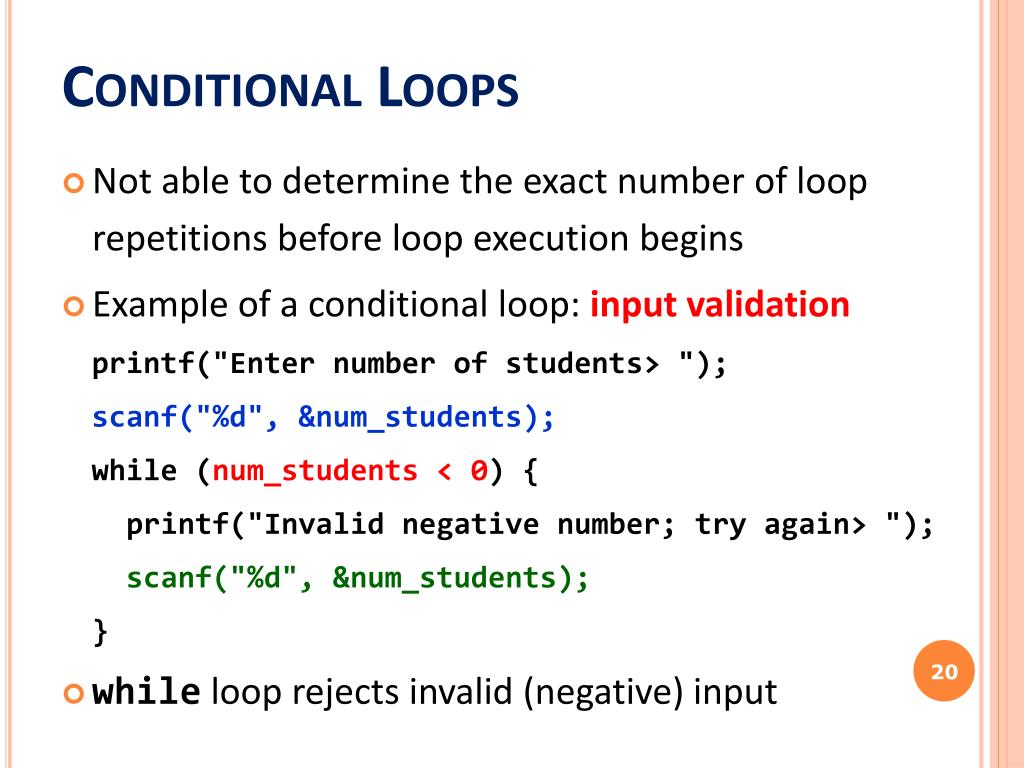 CONDITIONAL LOOPS

Not able to determine the exact number of loop repetitions before loop execution begins

Example of a conditional loop: input validation

printf("Enter number of students> ");
scanf("%d", &num_students);
while (num_students < 0) {
  printf("Invalid negative number; try again> ");
  scanf("%d", &num_students);
}

while loop rejects invalid (negative) input

20